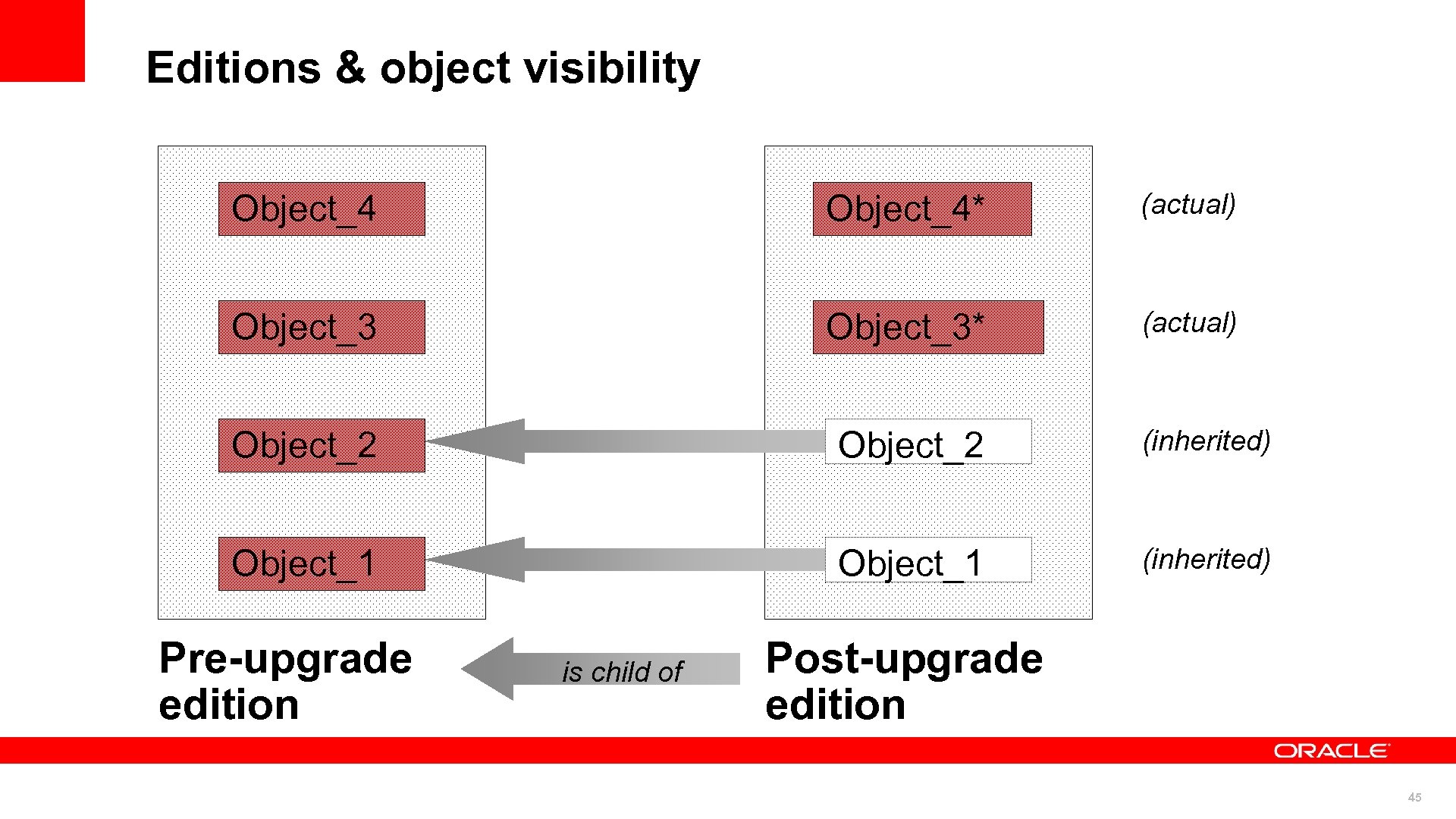 Editions & object visibility

Object_4

Object_3

Object_2

Object_1

Object_4*

Object_3*

Object_2

Object_1

(actual)

(actual)

(inherited)

(inherited)

Pre-upgrade edition

is child of

Post-upgrade edition

ORACLE

45